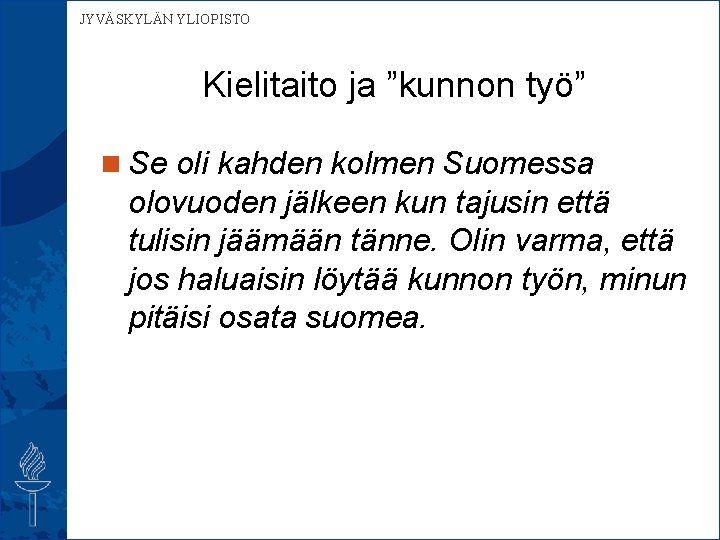 JYVÄSKYLÄN YLIOPISTO

Kielitaito ja ”kunnon työ”

Se oli kahden kolmen Suomessa olovuoden jälkeen kun tajusin että tulisin jäämään tänne. Olin varma, että jos haluaisin löytää kunnon työn, minun pitäisi osata suomea.